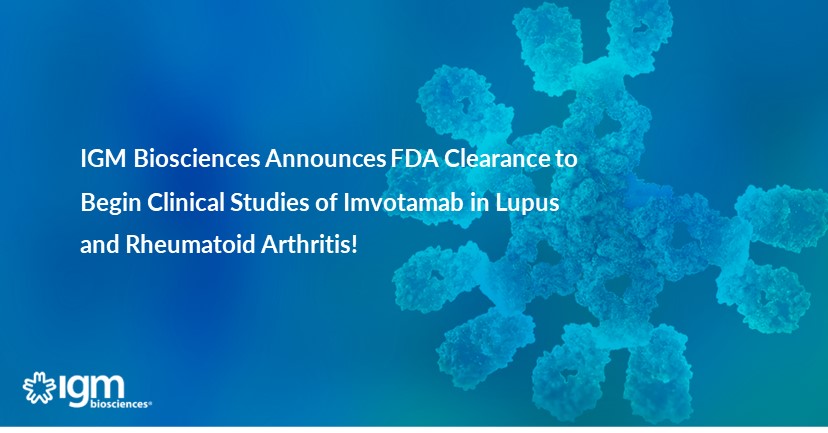 IGM Biosciences Announces FDA Clearance to Begin Clinical Studies of Imvotamab in Lupus and Rheumatoid Arthritis!

igm biosciences®